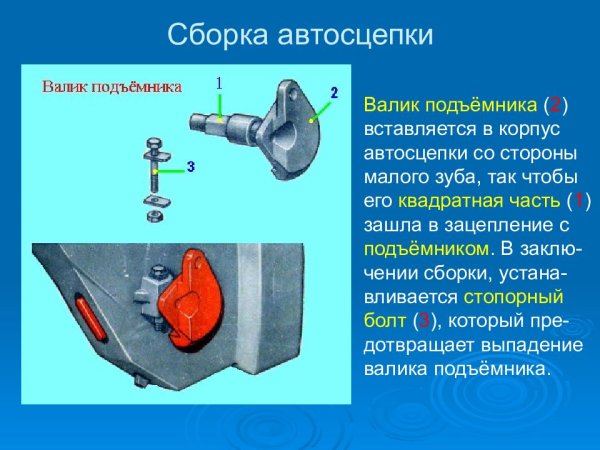 Сборка автосцепки

Валик подъёмника

1

2

3

Валик подъёмника (2) вставляется в корпус автосцепки со стороны малого зуба, так чтобы его квадратная часть (1) зашла в зацепление с подъёмником. В заключении сборки, устанавливается стопорный болт (3), который предотвращает выпадение валика подъёмника.